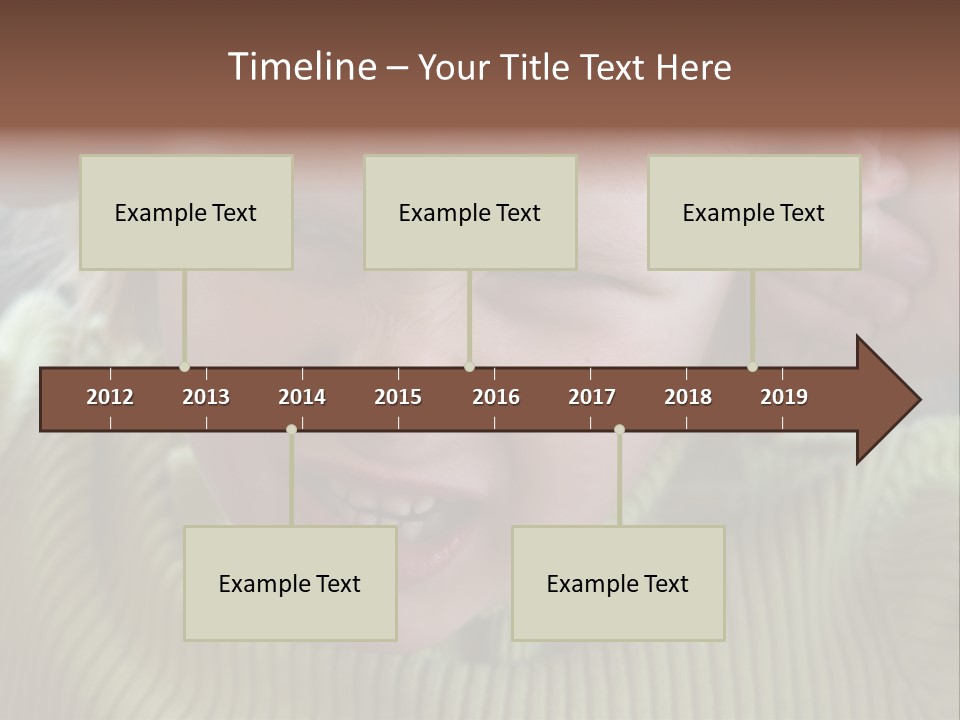 Timeline – Your Title Text Here

Example Text

Example Text

Example Text

2012 2013 2014 2015 2016 2017 2018 2019

Example Text

Example Text